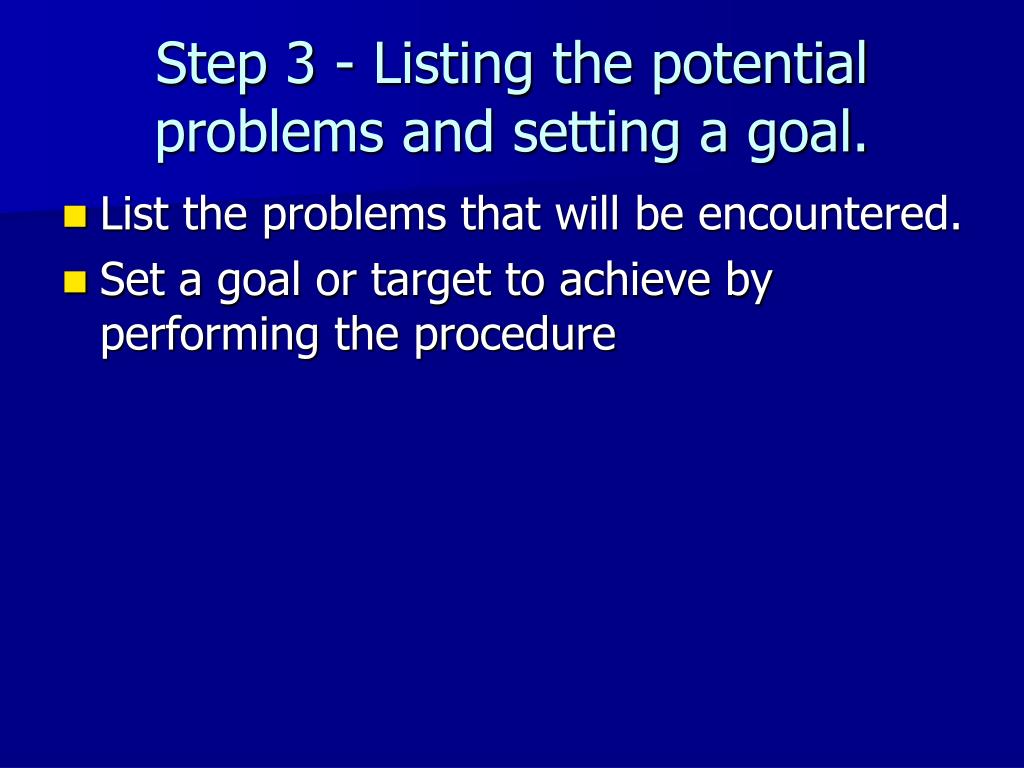 Step 3 - Listing the potential problems and setting a goal.

- List the problems that will be encountered.
- Set a goal or target to achieve by performing the procedure